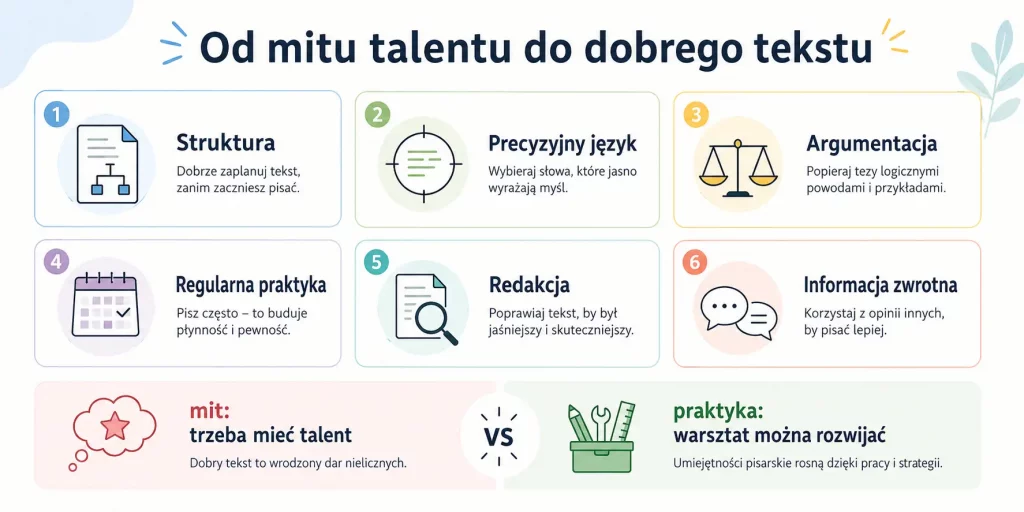 Od mitu talentu do dobrego tekstu

1
Struktura
Dobrze zaplanuj tekst, zanim zaczniesz pisać.

2
Precyzyjny język
Wybieraj słowa, które jasno wyrażają myśl.

3
Argumentacja
Popieraj tezy logicznymi powodami i przykładami.

4
Regularna praktyka
Pisz często – to buduje płynność i pewność.

5
Redakcja
Poprawiaj tekst, by był jaśniejszy i skuteczniejszy.

6
Informacja zwrotna
Korzystaj z opinii innych, by pisać lepiej.

mit:
trzeba mieć talent
Dobry tekst to wrodzony dar nielicznych.

VS

praktyka:
warsztat można rozwijać
Umiejętności pisarskie rosną dzięki pracy i strategii.